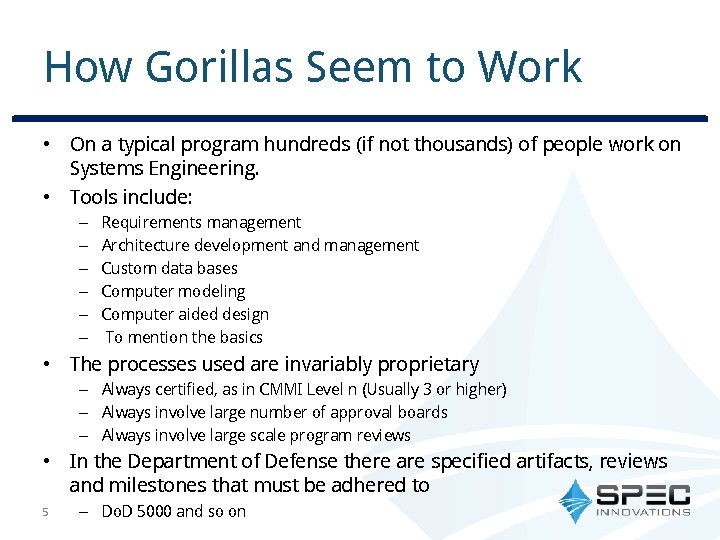 How Gorillas Seem to Work

• On a typical program hundreds (if not thousands) of people work on Systems Engineering.
• Tools include:
– Requirements management
– Architecture development and management
– Custom data bases
– Computer modeling
– Computer aided design
– To mention the basics
• The processes used are invariably proprietary
– Always certified, as in CMMI Level n (Usually 3 or higher)
– Always involve large number of approval boards
– Always involve large scale program reviews
• In the Department of Defense there are specified artifacts, reviews and milestones that must be adhered to
– DoD 5000 and so on

5

SPEC INNOVATIONS